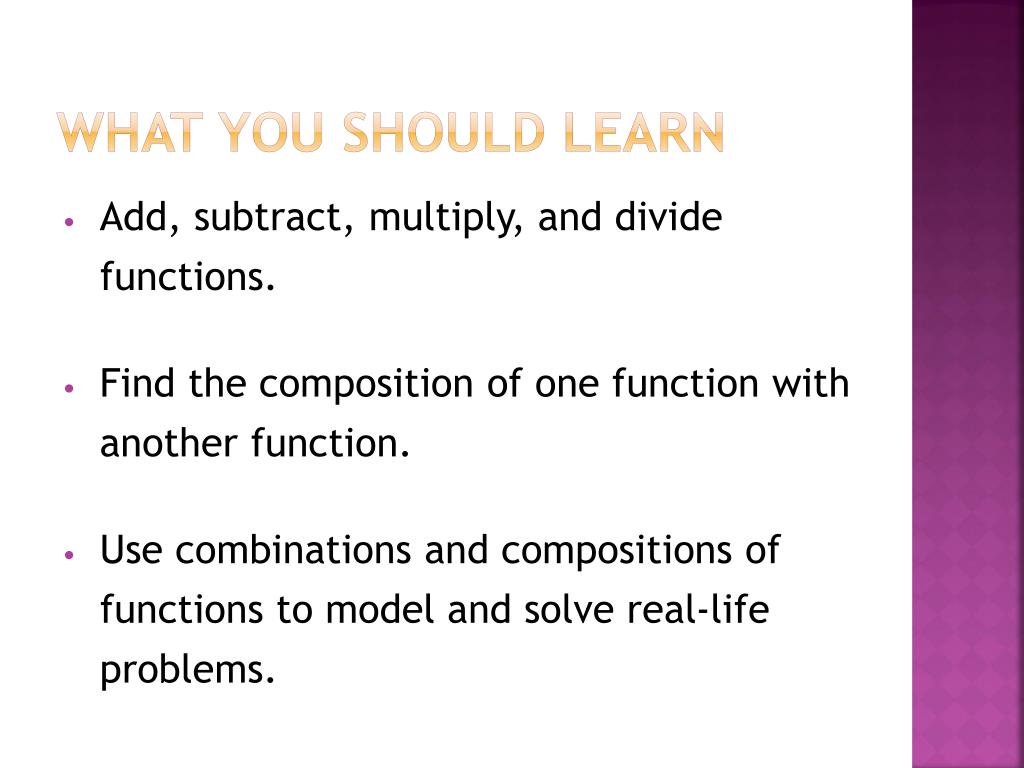 WHAT YOU SHOULD LEARN

• Add, subtract, multiply, and divide functions.

• Find the composition of one function with another function.

• Use combinations and compositions of functions to model and solve real-life problems.